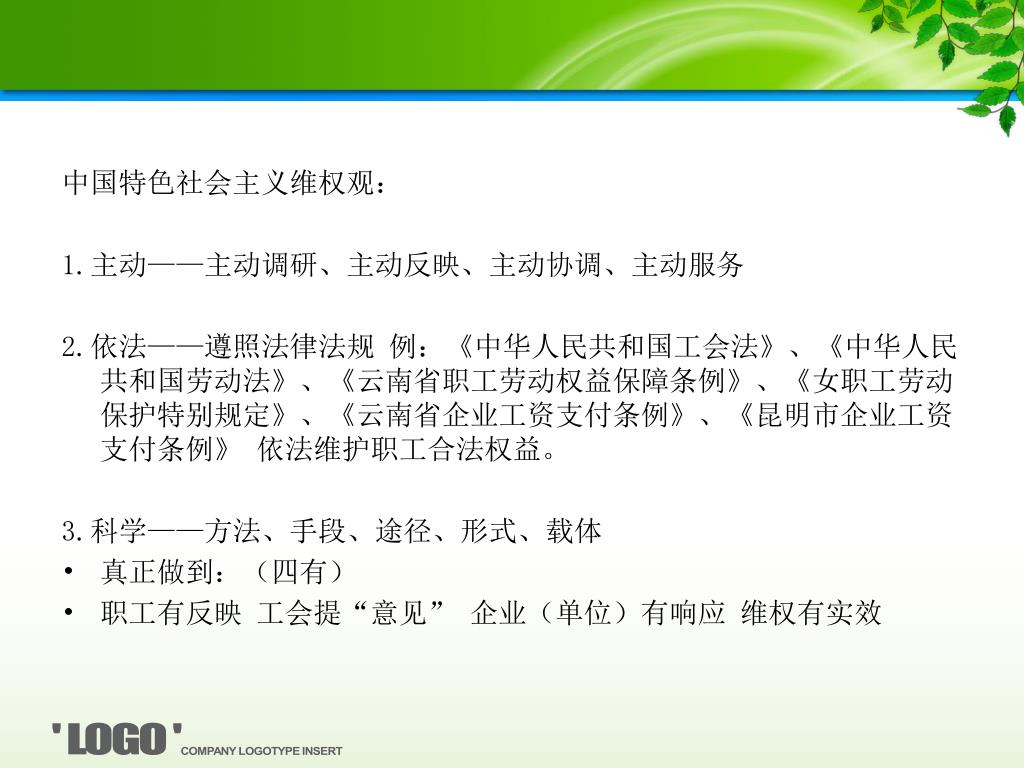 中国特色社会主义维权观：

1.主动——主动调研、主动反映、主动协调、主动服务

2.依法——遵照法律法规 例：《中华人民共和国工会法》、《中华人民共和国劳动法》、《云南省职工劳动权益保障条例》、《女职工劳动保护特别规定》、《云南省企业工资支付条例》、《昆明市企业工资支付条例》 依法维护职工合法权益。

3.科学——方法、手段、途径、形式、载体
• 真正做到：（四有）
• 职工有反映 工会提“意见” 企业（单位）有响应 维权有实效

'LOGO' COMPANY LOGOTYPE INSERT